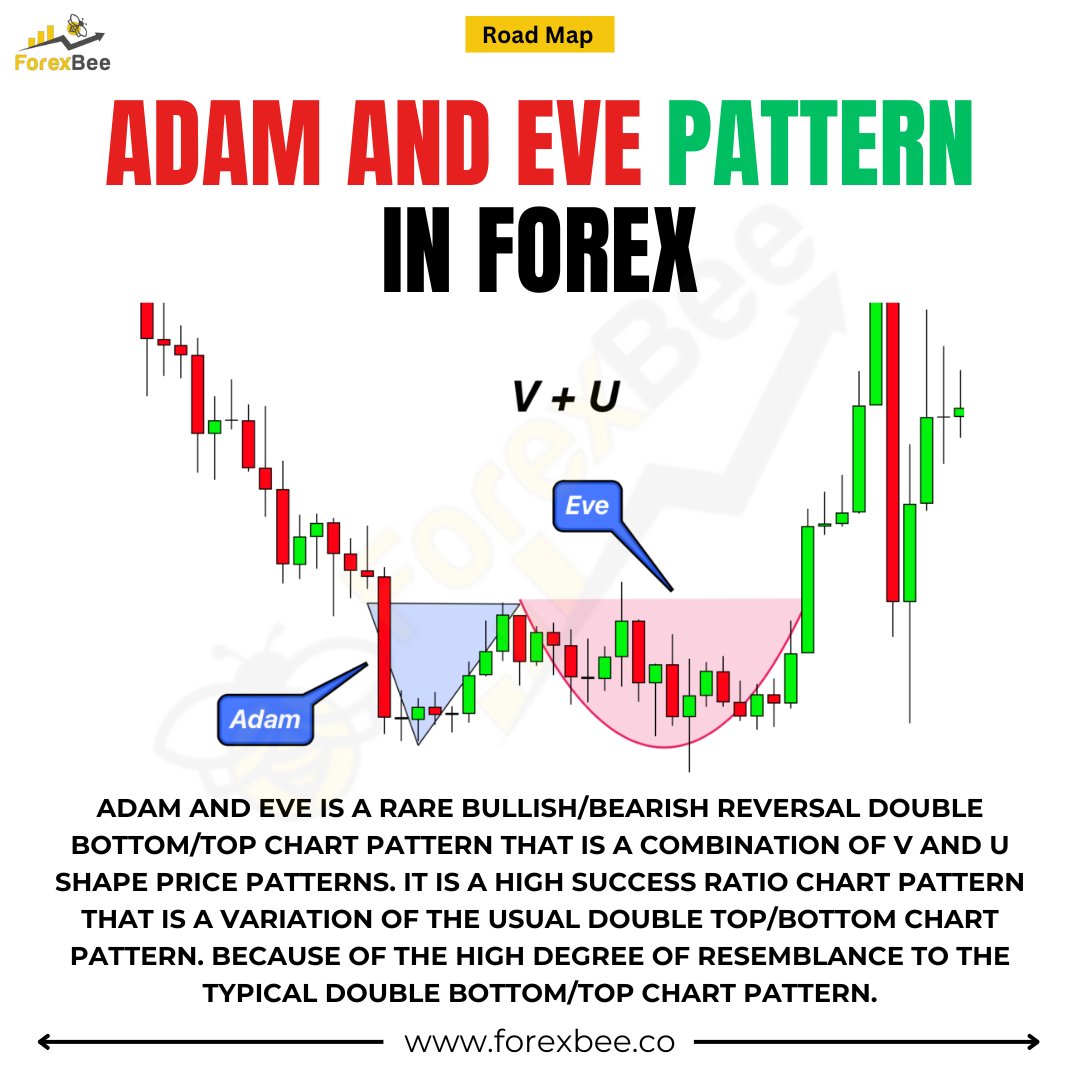 ForexBee

Road Map

ADAM AND EVE PATTERN IN FOREX

V + U

Eve

Adam

ForexBee

ADAM AND EVE IS A RARE BULLISH/BEARISH REVERSAL DOUBLE BOTTOM/TOP CHART PATTERN THAT IS A COMBINATION OF V AND U SHAPE PRICE PATTERNS. IT IS A HIGH SUCCESS RATIO CHART PATTERN THAT IS A VARIATION OF THE USUAL DOUBLE TOP/BOTTOM CHART PATTERN. BECAUSE OF THE HIGH DEGREE OF RESEMBLANCE TO THE TYPICAL DOUBLE BOTTOM/TOP CHART PATTERN.

www.forexbee.co